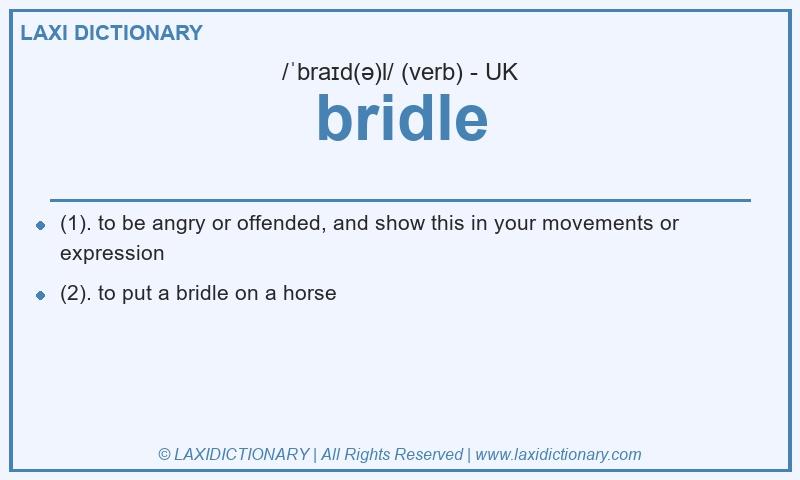 LAXI DICTIONARY

/ˈbraɪd(ə)l/ (verb) - UK

bridle

- (1). to be angry or offended, and show this in your movements or expression
- (2). to put a bridle on a horse

© LAXIDICTIONARY | All Rights Reserved | www.laxidictionary.com